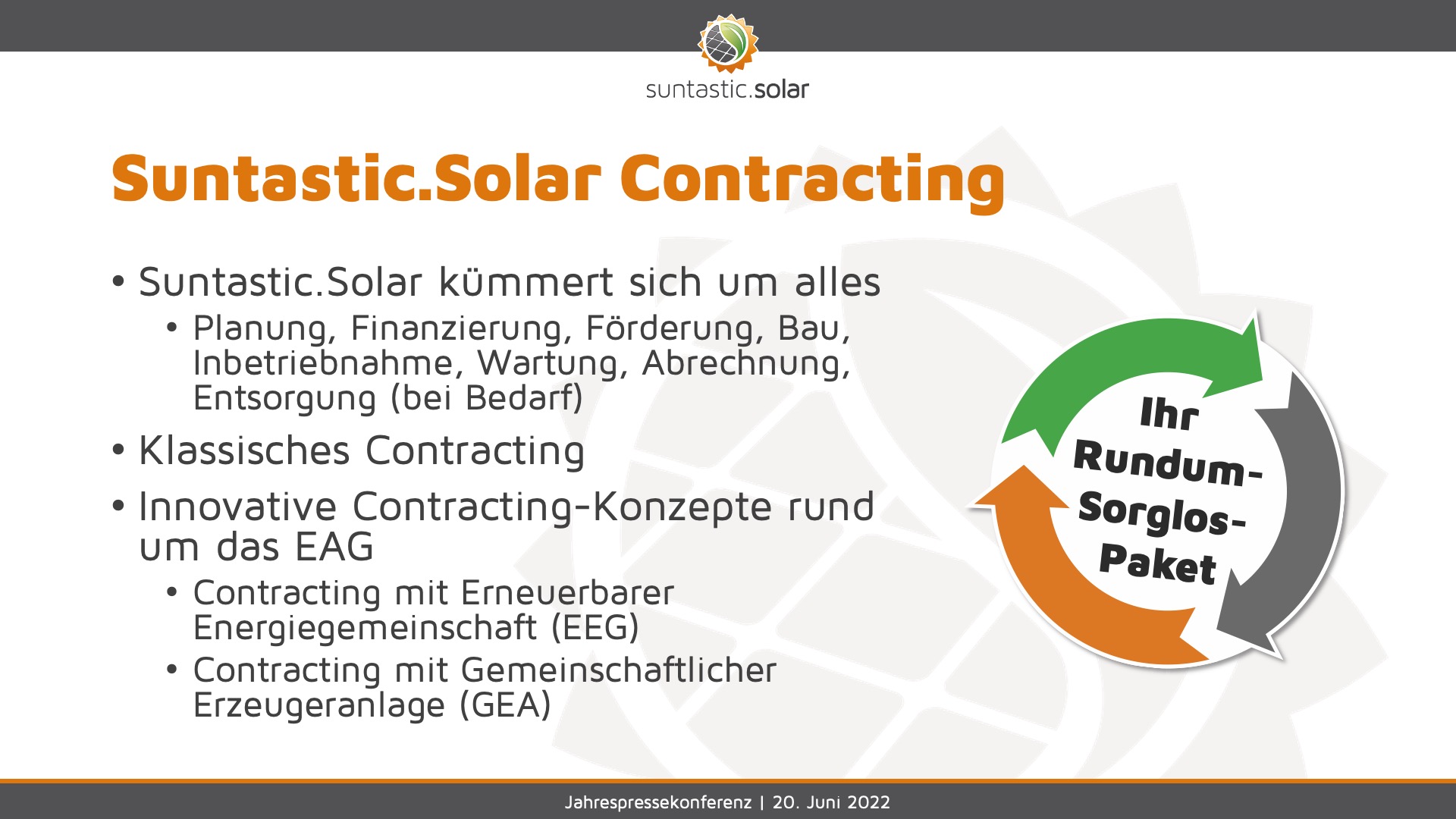 suntastic.solar

Suntastic.Solar Contracting

• Suntastic.Solar kümmert sich um alles
  • Planung, Finanzierung, Förderung, Bau, Inbetriebnahme, Wartung, Abrechnung, Entsorgung (bei Bedarf)
• Klassisches Contracting
• Innovative Contracting-Konzepte rund um das EAG
  • Contracting mit Erneuerbarer Energiegemeinschaft (EEG)
  • Contracting mit Gemeinschaftlicher Erzeugeranlage (GEA)

Ihr Rundum-Sorglos-Paket

Jahrespressekonferenz | 20. Juni 2022